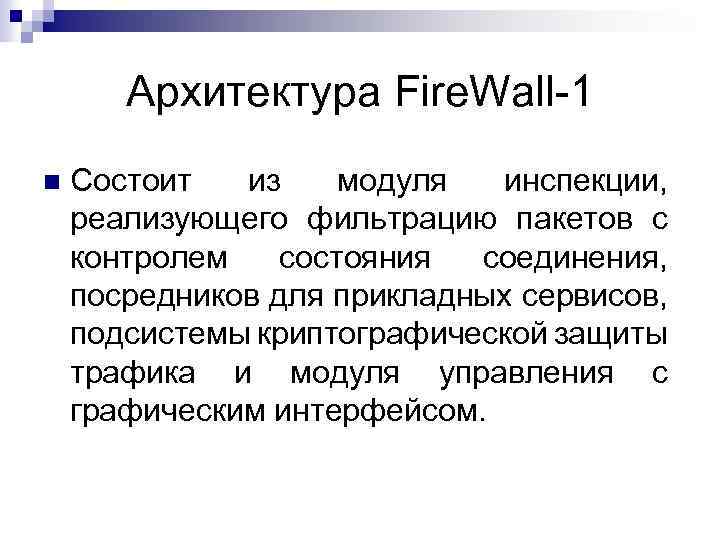 Архитектура FireWall-1

Состоит из модуля инспекции, реализующего фильтрацию пакетов с контролем состояния соединения, посредников для прикладных сервисов, подсистемы криптографической защиты трафика и модуля управления с графическим интерфейсом.